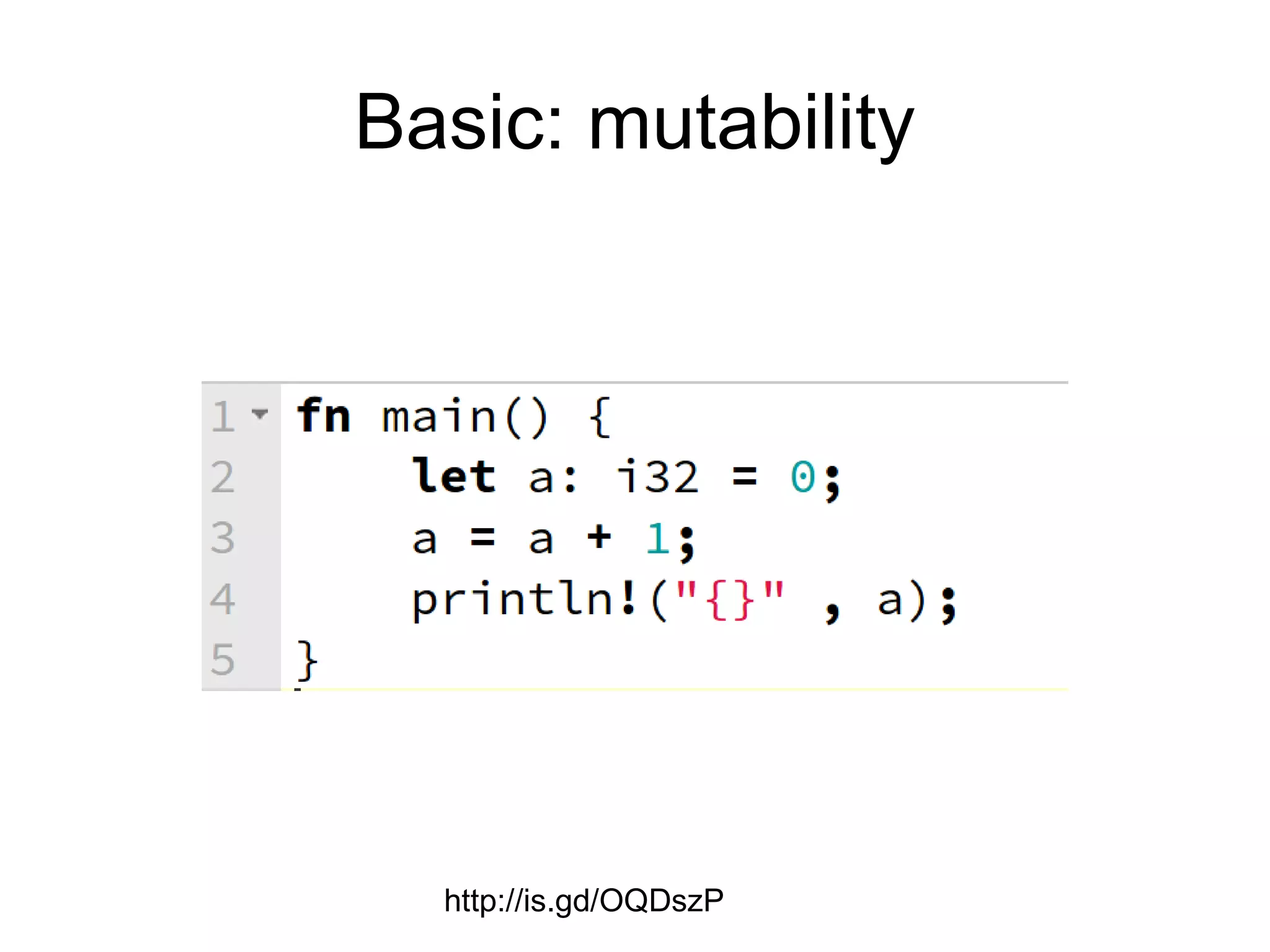 Basic: mutability

1 fn main() {
2     let a: i32 = 0;
3     a = a + 1;
4     println!("{}" , a);
5 }

http://is.gd/OQDszP